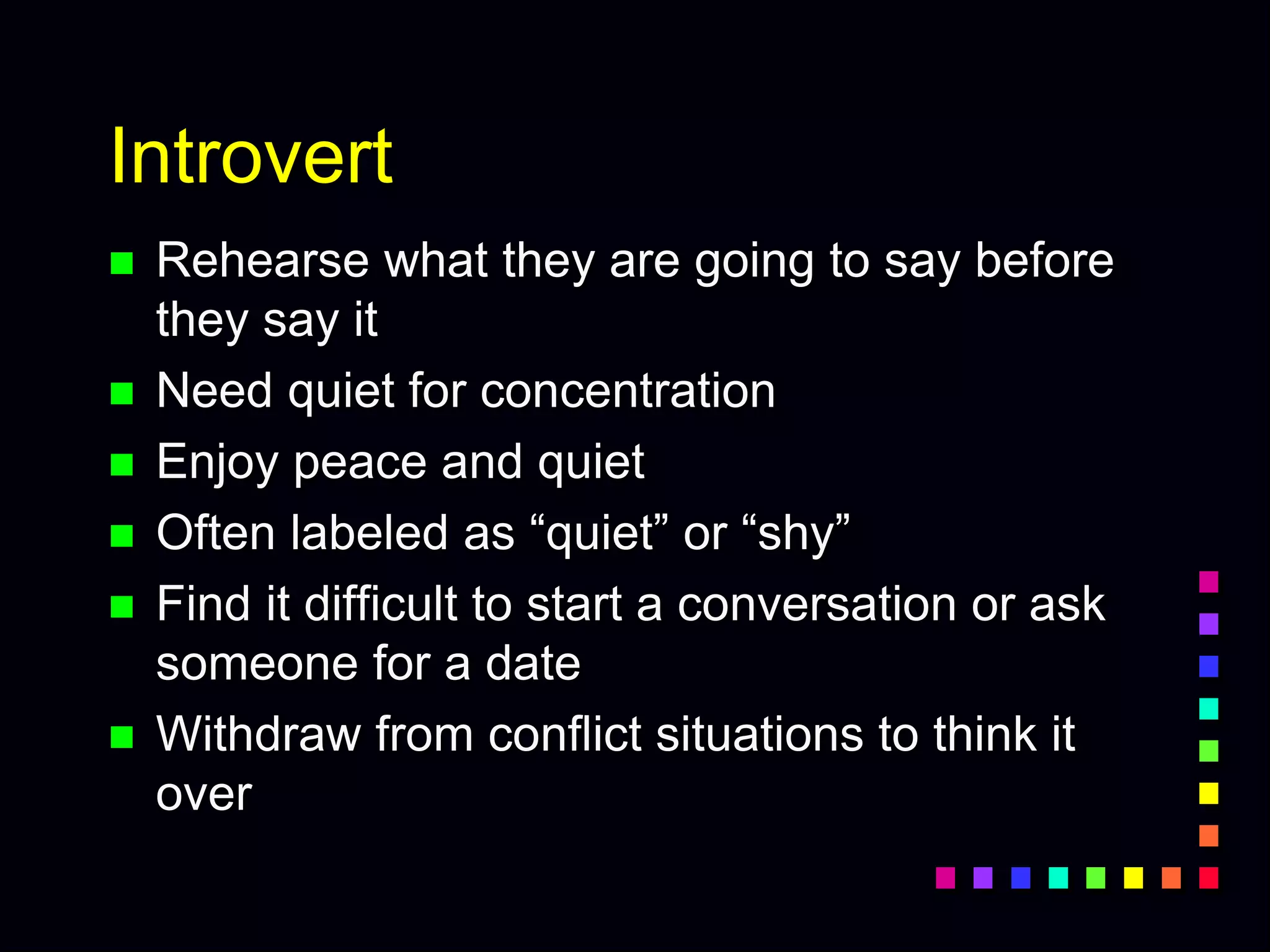 Introvert

- Rehearse what they are going to say before they say it
- Need quiet for concentration
- Enjoy peace and quiet
- Often labeled as “quiet” or “shy”
- Find it difficult to start a conversation or ask someone for a date
- Withdraw from conflict situations to think it over